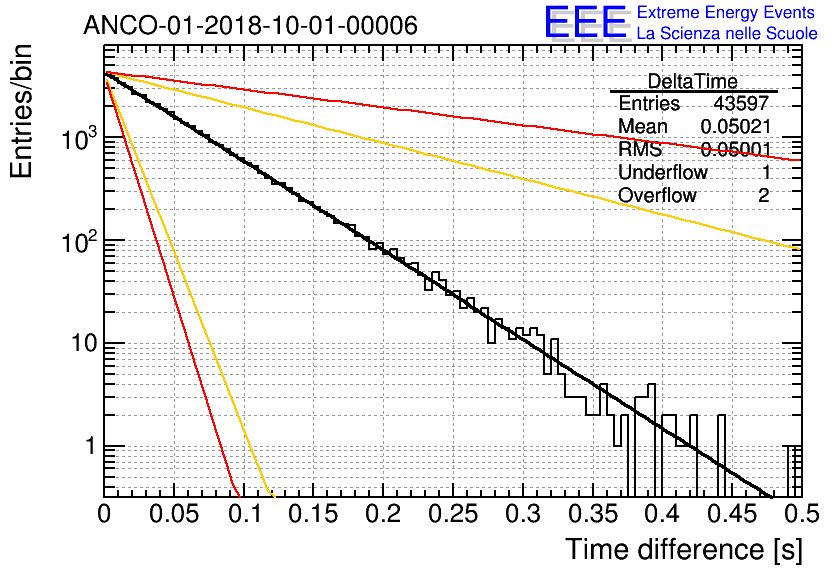 ANCO-01-2018-10-01-00006

EEE Extreme Energy Events
La Scienza nelle Scuole

| DeltaTime | |
|---|---|
| Entries | 43597 |
| Mean | 0.05021 |
| RMS | 0.05001 |
| Underflow | 1 |
| Overflow | 2 |

Entries/bin

$10^3$
$10^2$
10
1

0
0.05
0.1
0.15
0.2
0.25
0.3
0.35
0.4
0.45
0.5

Time difference [s]